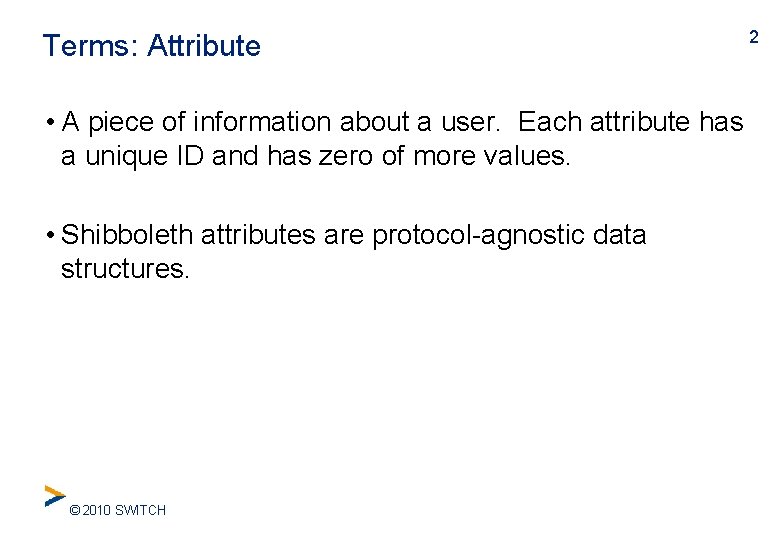 Terms: Attribute

2

• A piece of information about a user.  Each attribute has a unique ID and has zero of more values.

• Shibboleth attributes are protocol-agnostic data structures.

© 2010 SWITCH